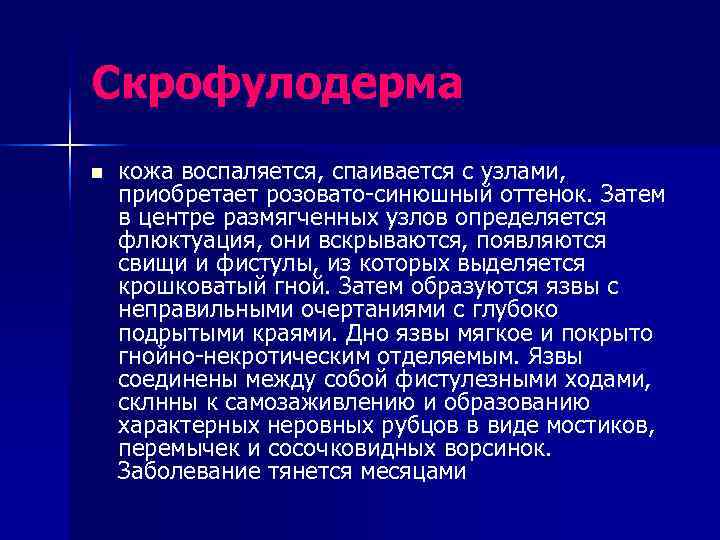 Скрофулодерма

■ кожа воспаляется, спаивается с узлами, приобретает розовато-синюшный оттенок. Затем в центре размягченных узлов определяется флюктуация, они вскрываются, появляются свищи и фистулы, из которых выделяется крошковатый гной. Затем образуются язвы с неправильными очертаниями с глубоко подрытыми краями. Дно язвы мягкое и покрыто гнойно-некротическим отделяемым. Язвы соединены между собой фистулезными ходами, склнны к самозаживлению и образованию характерных неровных рубцов в виде мостиков, перемычек и сосочковидных ворсинок. Заболевание тянется месяцами